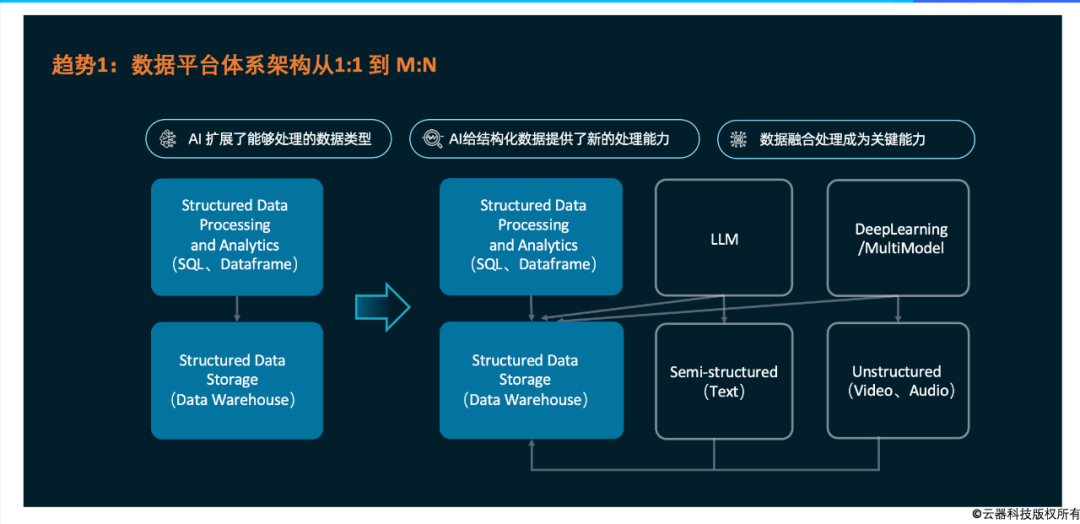 趋势1：数据平台体系架构从1:1 到 M:N

AI 扩展了能够处理的数据类型

AI给结构化数据提供了新的处理能力

数据融合处理成为关键能力

Structured Data Processing and Analytics （SQL、Dataframe）

Structured Data Storage （Data Warehouse）

Structured Data Processing and Analytics （SQL、Dataframe）

LLM

DeepLearning /MultiModel

Structured Data Storage （Data Warehouse）

Semi-structured （Text）

Unstructured （Video、Audio）

©云器科技版权所有